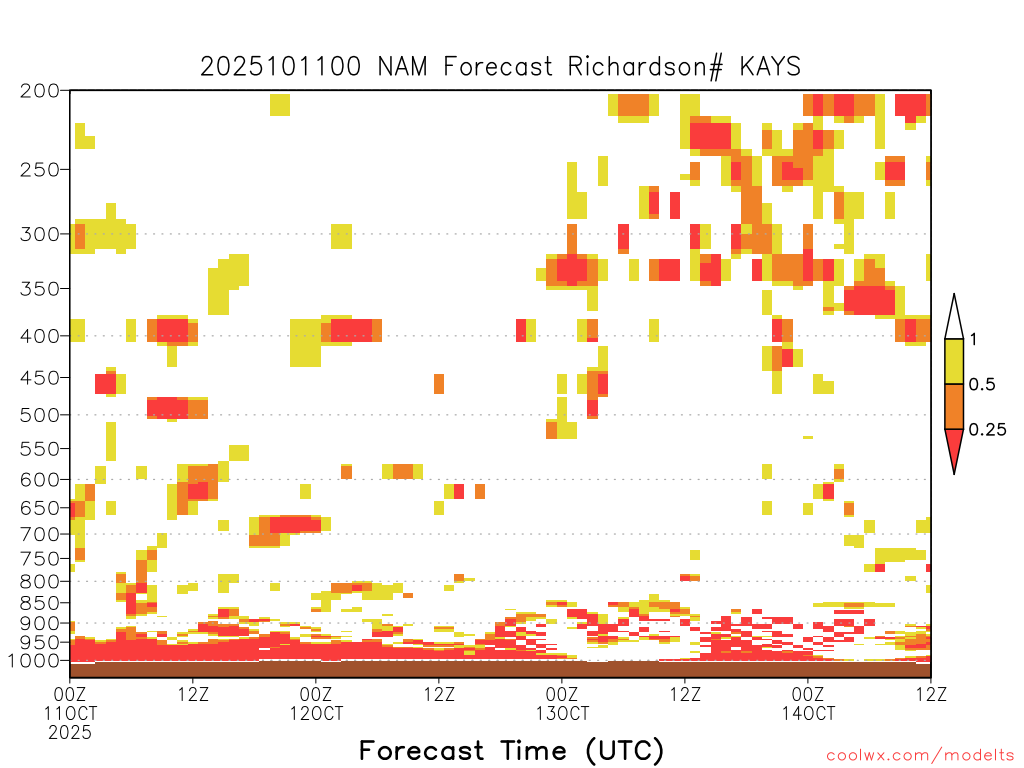 2025101100 NAM Forecast Richardson# KAYS

200
250
300
350
400
450
500
550
600
650
700
750
800
850
900
950
1000

1
0.5
0.25

00Z
11OCT
2025
12Z
00Z
12OCT
12Z
00Z
13OCT
12Z
00Z
14OCT
12Z

Forecast Time (UTC)

coolwx.com/modelts